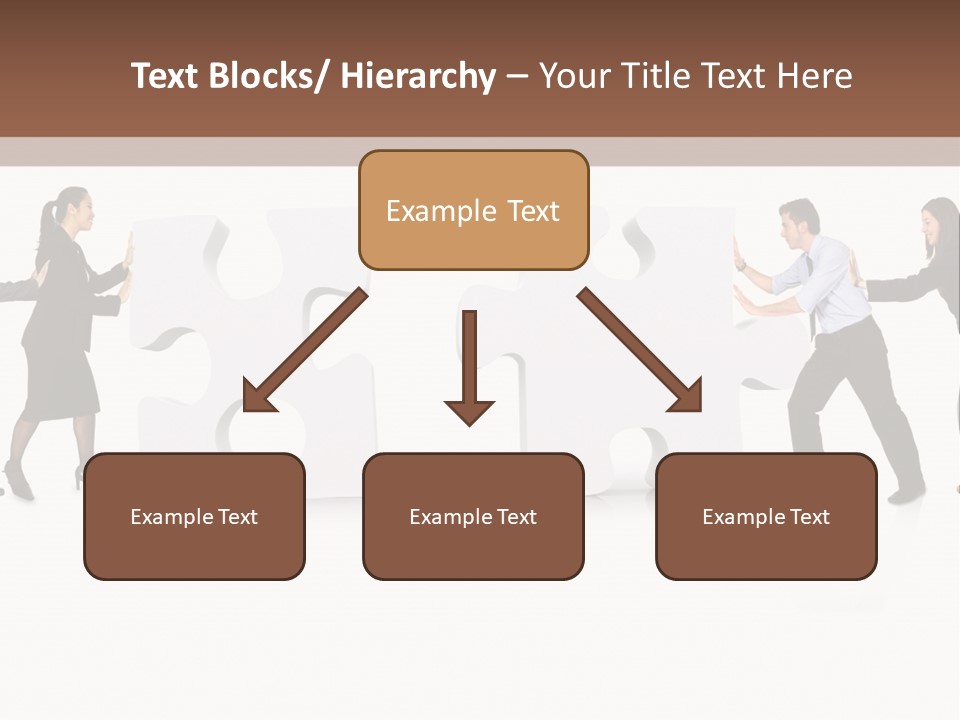 Text Blocks/ Hierarchy – Your Title Text Here

Example Text

Example Text

Example Text

Example Text